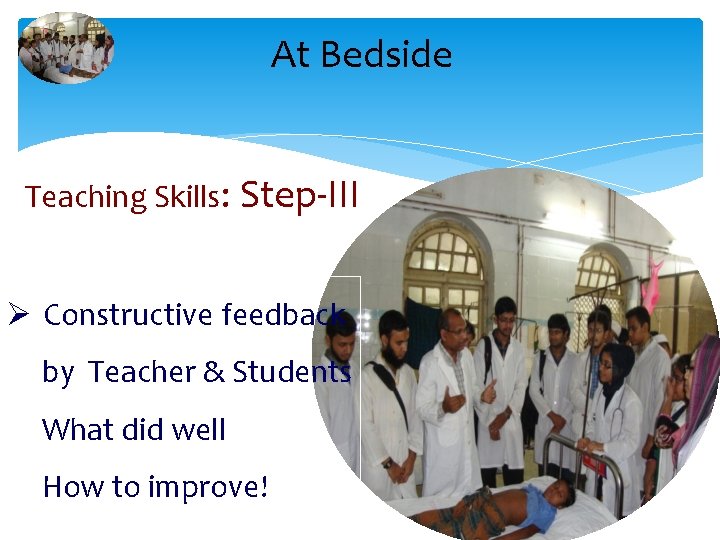 At Bedside

Teaching Skills: Step-III

➢ Constructive feedback by Teacher & Students

What did well

How to improve!